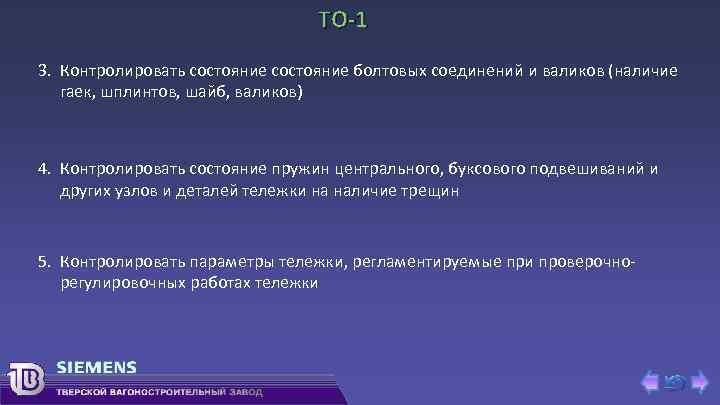 ТО-1

3. Контролировать состояние состояние болтовых соединений и валиков (наличие гаек, шплинтов, шайб, валиков)

4. Контролировать состояние пружин центрального, буксового подвешиваний и других узлов и деталей тележки на наличие трещин

5. Контролировать параметры тележки, регламентируемые при проверочно-регулировочных работах тележки

ТВ

SIEMENS

ТВЕРСКОЙ ВАГОНОСТРОИТЕЛЬНЫЙ ЗАВОД